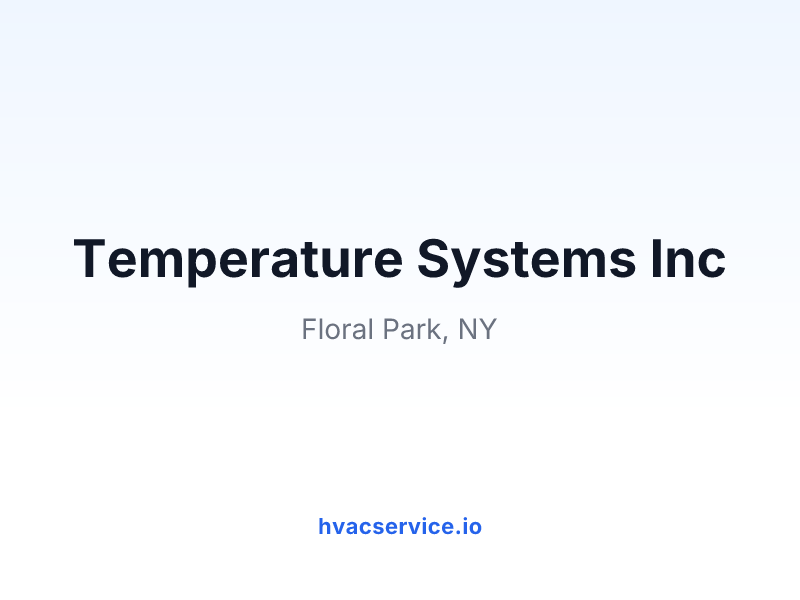 Temperature Systems Inc

Floral Park, NY

hvacservice.io